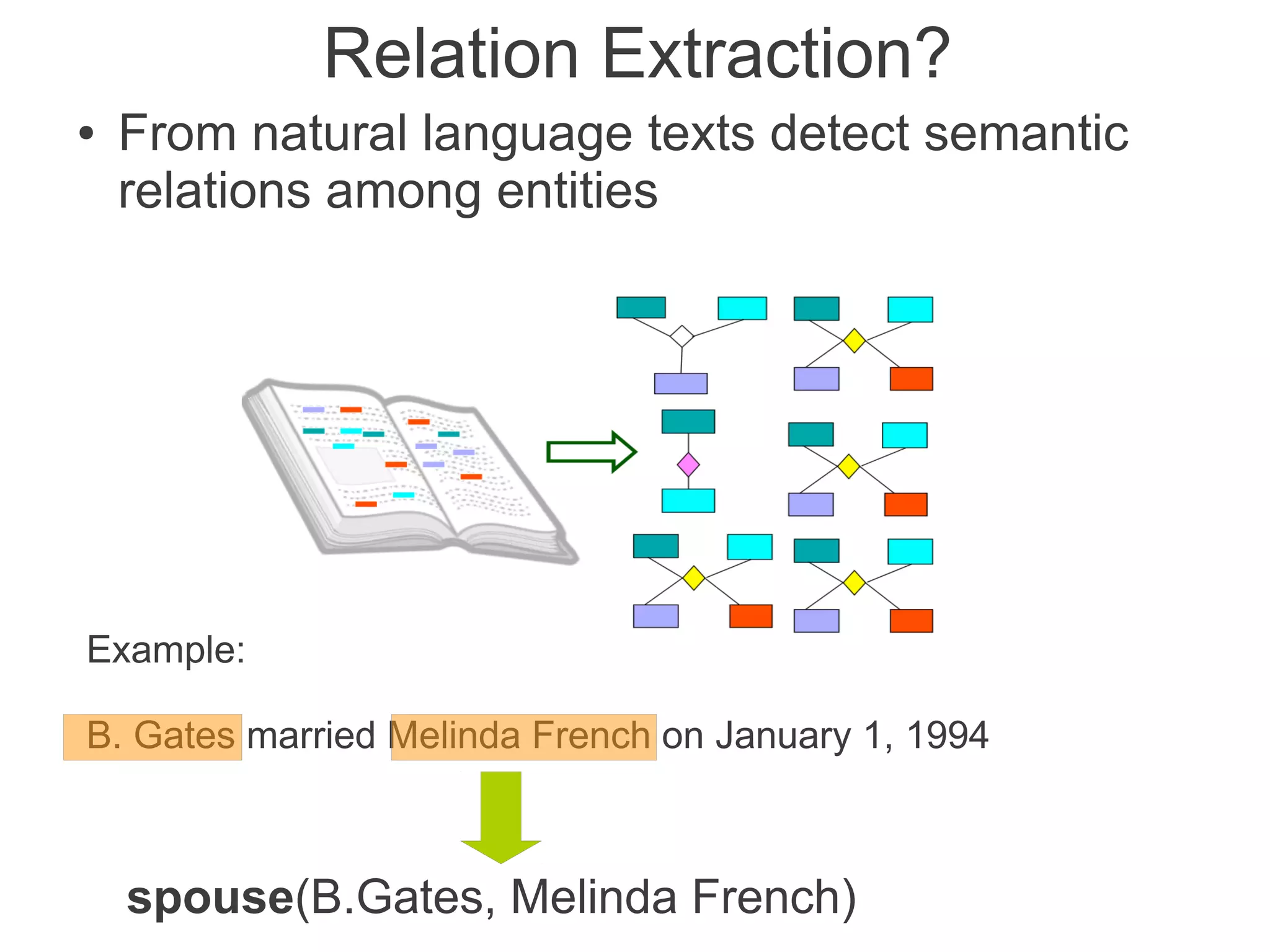 Relation Extraction?

• From natural language texts detect semantic relations among entities

Example:

B. Gates married Melinda French on January 1, 1994

spouse(B.Gates, Melinda French)